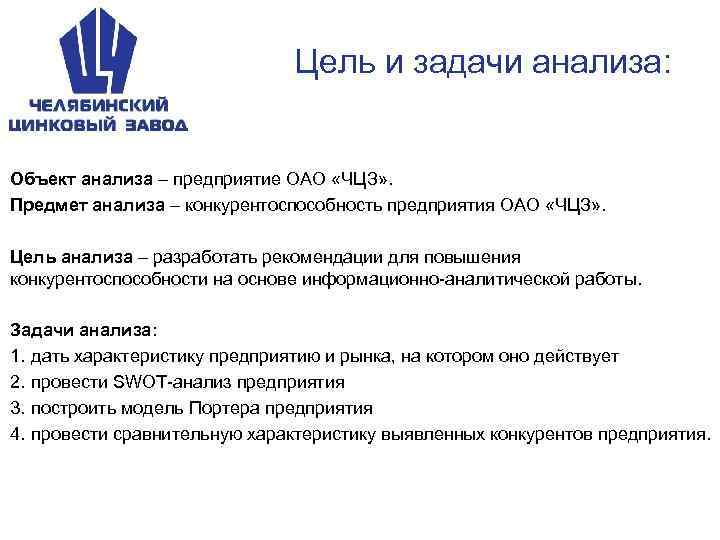 ЧЕЛЯБИНСКИЙ ЦИНКОВЫЙ ЗАВОД

Цель и задачи анализа:

Объект анализа – предприятие ОАО «ЧЦЗ».
Предмет анализа – конкурентоспособность предприятия ОАО «ЧЦЗ».

Цель анализа – разработать рекомендации для повышения конкурентоспособности на основе информационно-аналитической работы.

Задачи анализа:
1. дать характеристику предприятию и рынка, на котором оно действует
2. провести SWOT-анализ предприятия
3. построить модель Портера предприятия
4. провести сравнительную характеристику выявленных конкурентов предприятия.